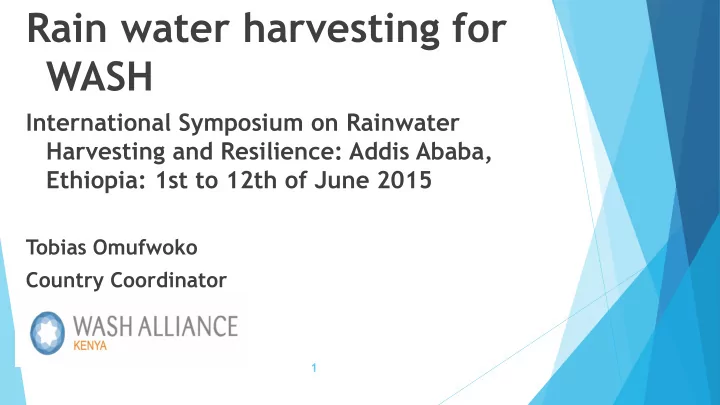 Rain water harvesting for WASH

International Symposium on Rainwater Harvesting and Resilience: Addis Ababa, Ethiopia: 1st to 12th of June 2015

Tobias Omufwoko

Country Coordinator

WASH ALLIANCE
KENYA

1